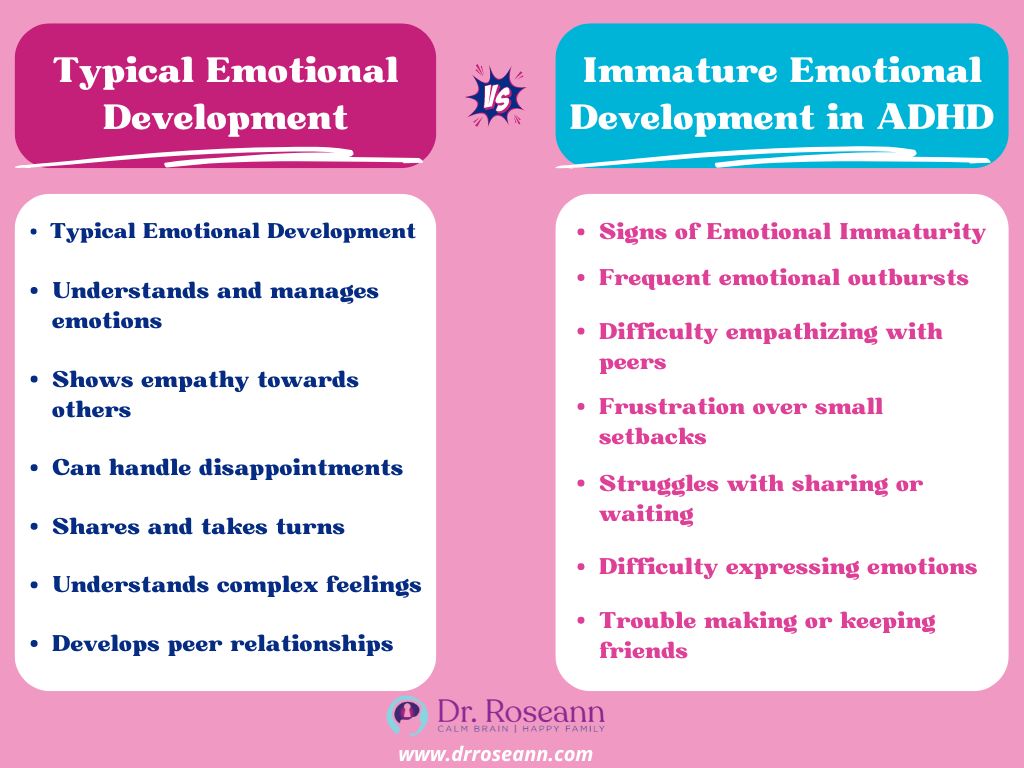 Typical Emotional Development

VS

Immature Emotional Development in ADHD

- Typical Emotional Development
- Understands and manages emotions
- Shows empathy towards others
- Can handle disappointments
- Shares and takes turns
- Understands complex feelings
- Develops peer relationships

- Signs of Emotional Immaturity
- Frequent emotional outbursts
- Difficulty empathizing with peers
- Frustration over small setbacks
- Struggles with sharing or waiting
- Difficulty expressing emotions
- Trouble making or keeping friends

Dr. Roseann
CALM BRAIN | HAPPY FAMILY
www.drroseann.com